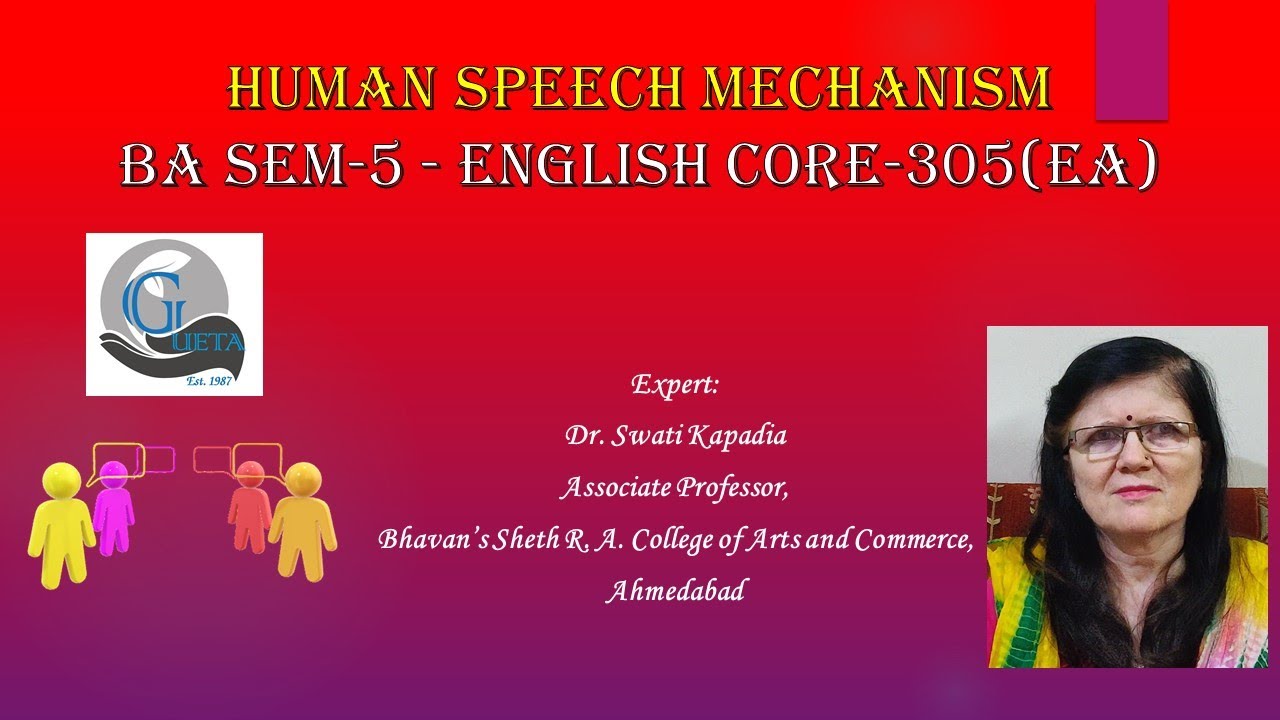 HUMAN SPEECH MECHANISM
BA SEM-5 - ENGLISH CORE-305(EA)

GUETA
Est. 1987

Expert:
Dr. Swati Kapadia
Associate Professor,
Bhavan's Sheth R. A. College of Arts and Commerce,
Ahmedabad